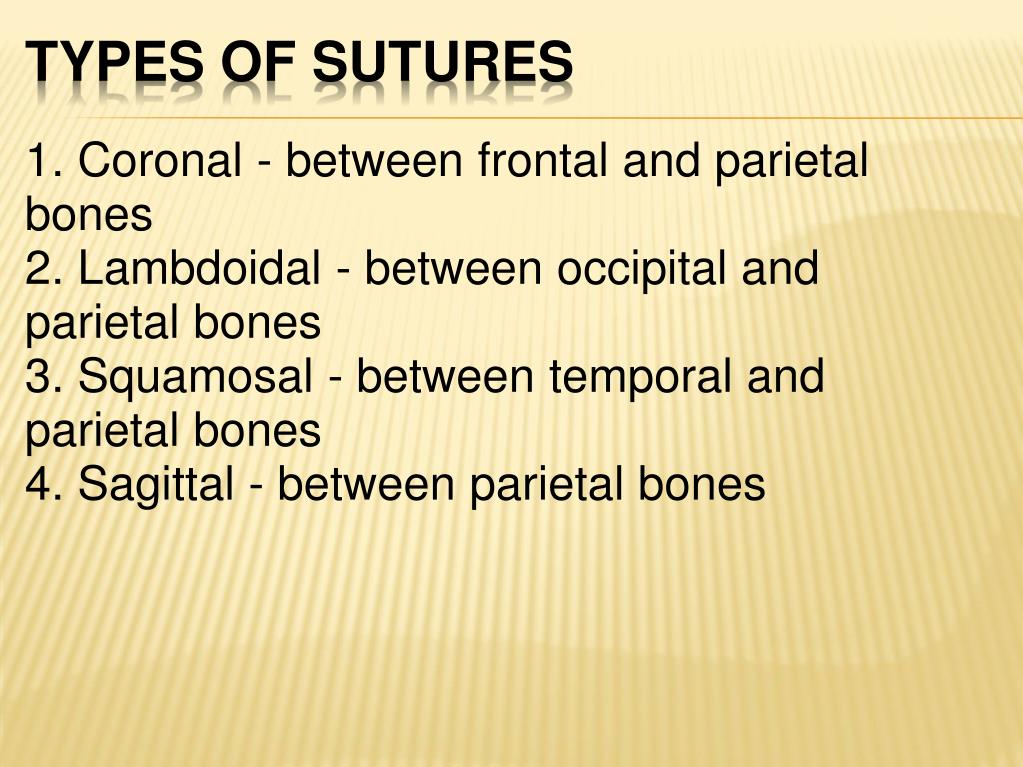 TYPES OF SUTURES

1. Coronal - between frontal and parietal bones
2. Lambdoidal - between occipital and parietal bones
3. Squamosal - between temporal and parietal bones
4. Sagittal - between parietal bones